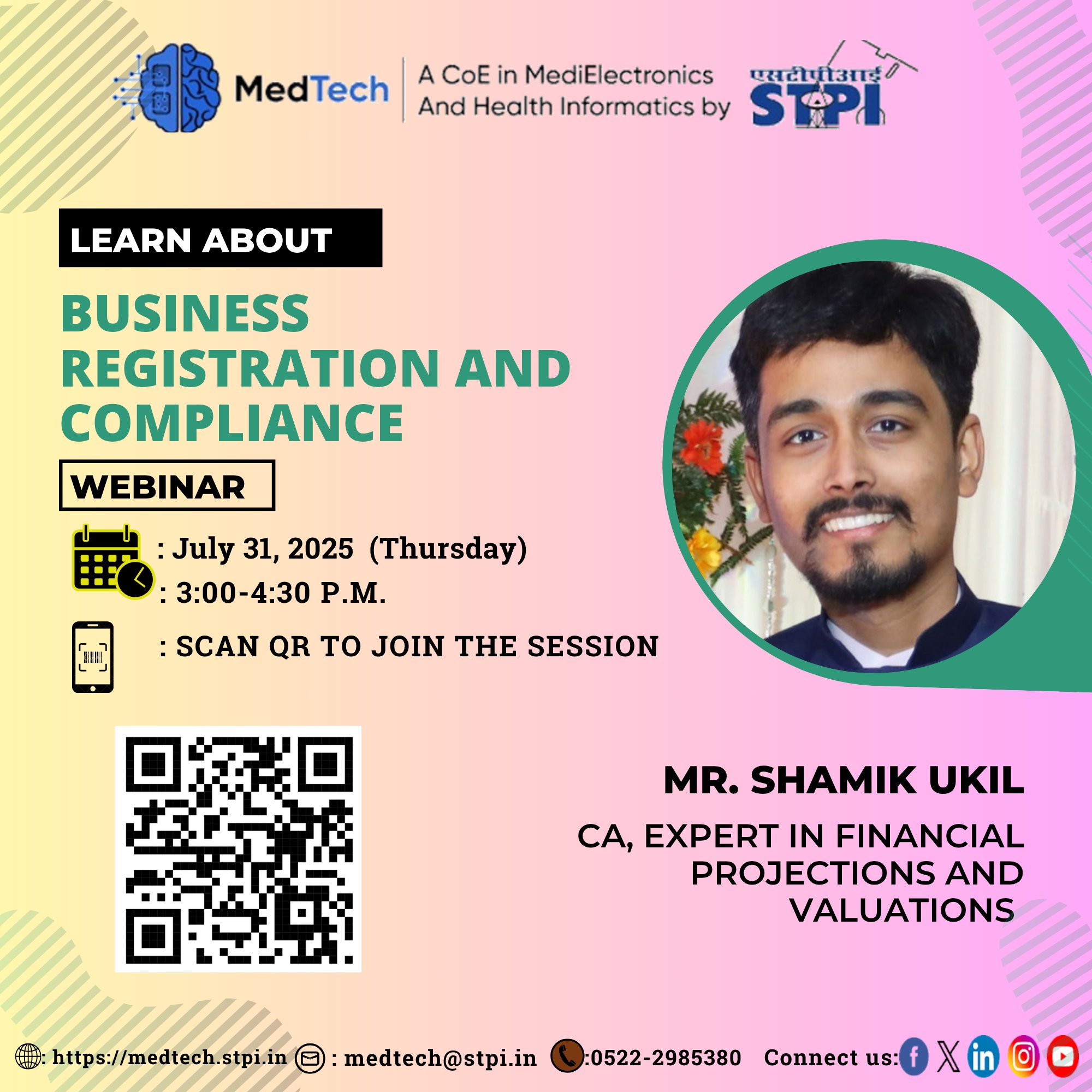 MedTech | A CoE in MediElectronics And Health Informatics by एसटीपीआई STPI

LEARN ABOUT

BUSINESS REGISTRATION AND COMPLIANCE

WEBINAR

: July 31, 2025 (Thursday)

: 3:00-4:30 P.M.

: SCAN QR TO JOIN THE SESSION

MR. SHAMIK UKIL

CA, EXPERT IN FINANCIAL PROJECTIONS AND VALUATIONS

: https://medtech.stpi.in : medtech@stpi.in :0522-2985380 Connect us: